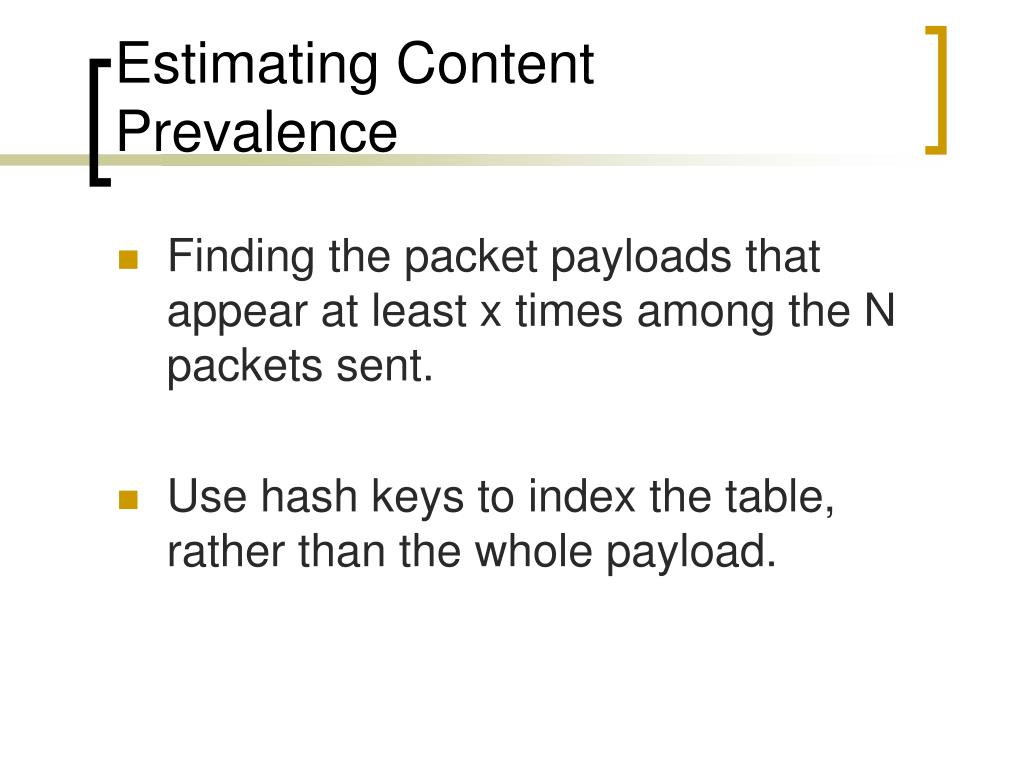 Estimating Content Prevalence

Finding the packet payloads that appear at least x times among the N packets sent.

Use hash keys to index the table, rather than the whole payload.